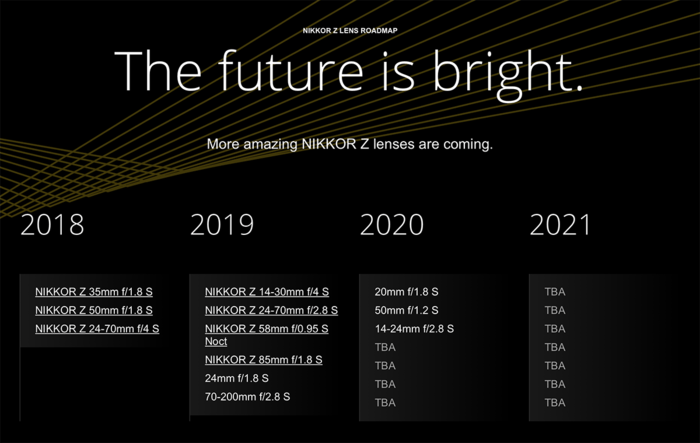 NIKKOR Z LENS ROADMAP

The future is bright.

More amazing NIKKOR Z lenses are coming.

2018

NIKKOR Z 35mm f/1.8 S
NIKKOR Z 50mm f/1.8 S
NIKKOR Z 24-70mm f/4 S

2019

NIKKOR Z 14-30mm f/4 S
NIKKOR Z 24-70mm f/2.8 S
NIKKOR Z 58mm f/0.95 S Noct
NIKKOR Z 85mm f/1.8 S
24mm f/1.8 S
70-200mm f/2.8 S

2020

20mm f/1.8 S
50mm f/1.2 S
14-24mm f/2.8 S
TBA
TBA
TBA
TBA

2021

TBA
TBA
TBA
TBA
TBA
TBA
TBA